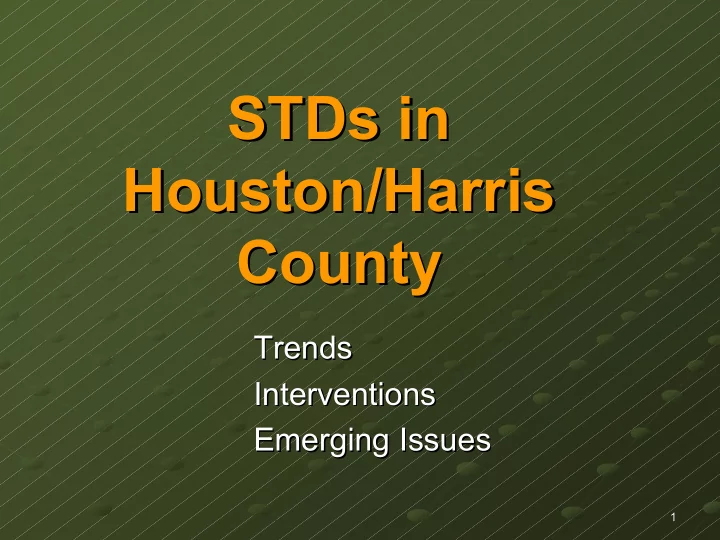 STDs in Houston/Harris County

Trends
Interventions
Emerging Issues

1